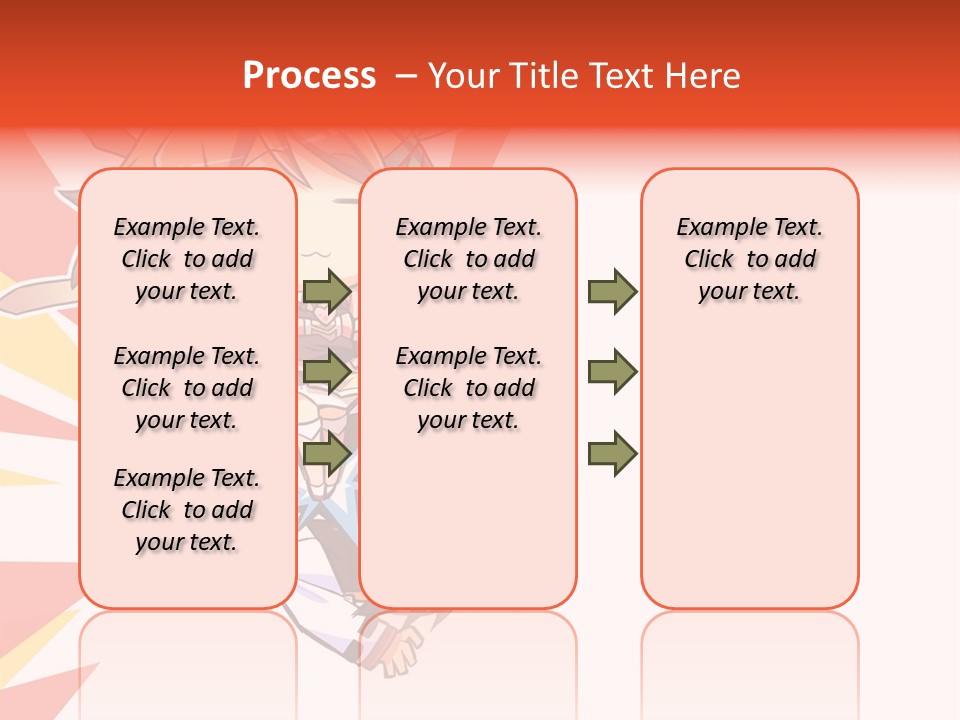 Process – Your Title Text Here

Example Text. Click to add your text.

Example Text. Click to add your text.

Example Text. Click to add your text.

Example Text. Click to add your text.

Example Text. Click to add your text.

Example Text. Click to add your text.